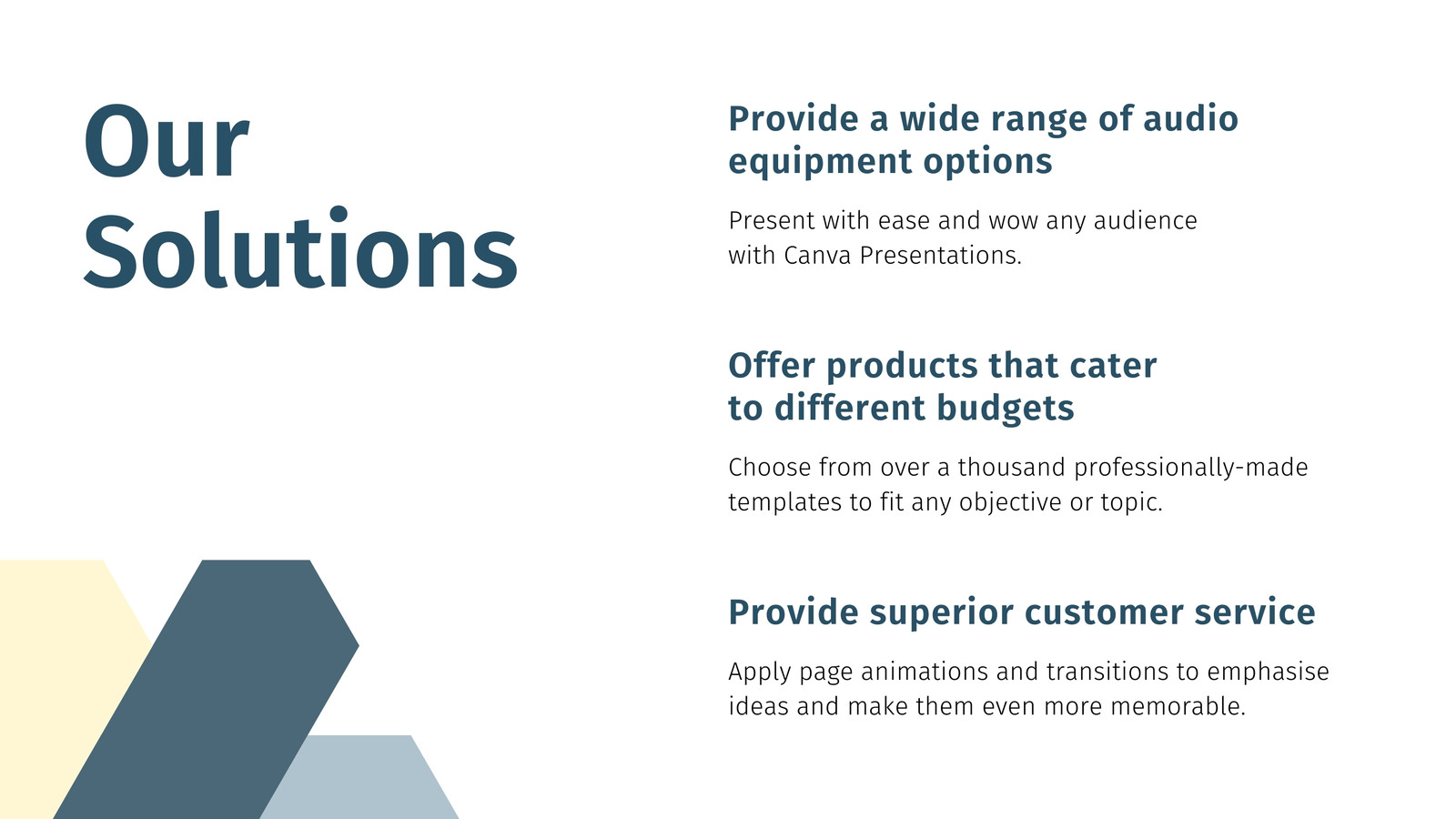 Our Solutions

Provide a wide range of audio equipment options

Present with ease and wow any audience with Canva Presentations.

Offer products that cater to different budgets

Choose from over a thousand professionally-made templates to fit any objective or topic.

Provide superior customer service

Apply page animations and transitions to emphasise ideas and make them even more memorable.